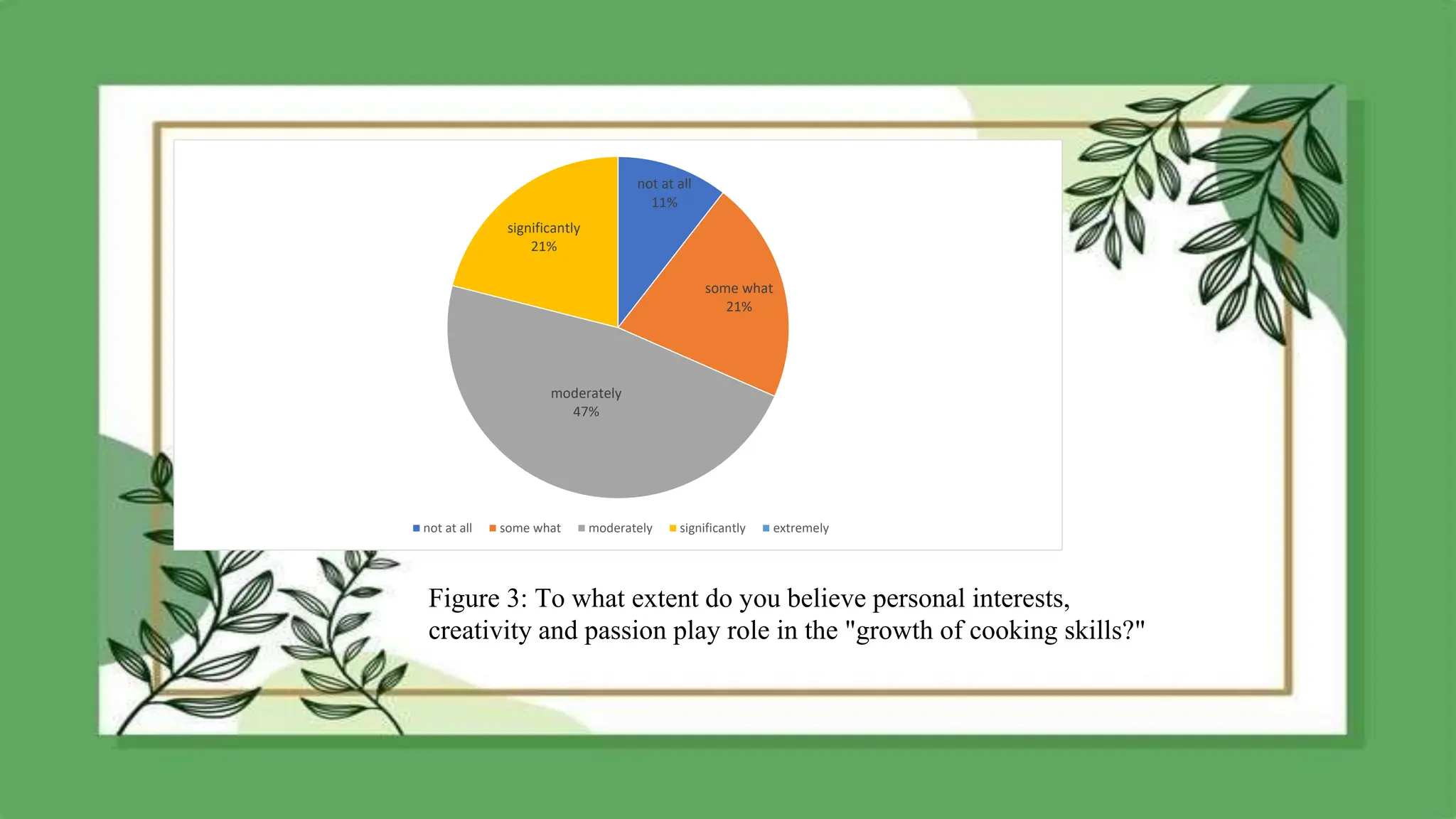 not at all
11%

some what
21%

moderately
47%

significantly
21%

not at all some what moderately significantly extremely

Figure 3: To what extent do you believe personal interests, creativity and passion play role in the "growth of cooking skills?"